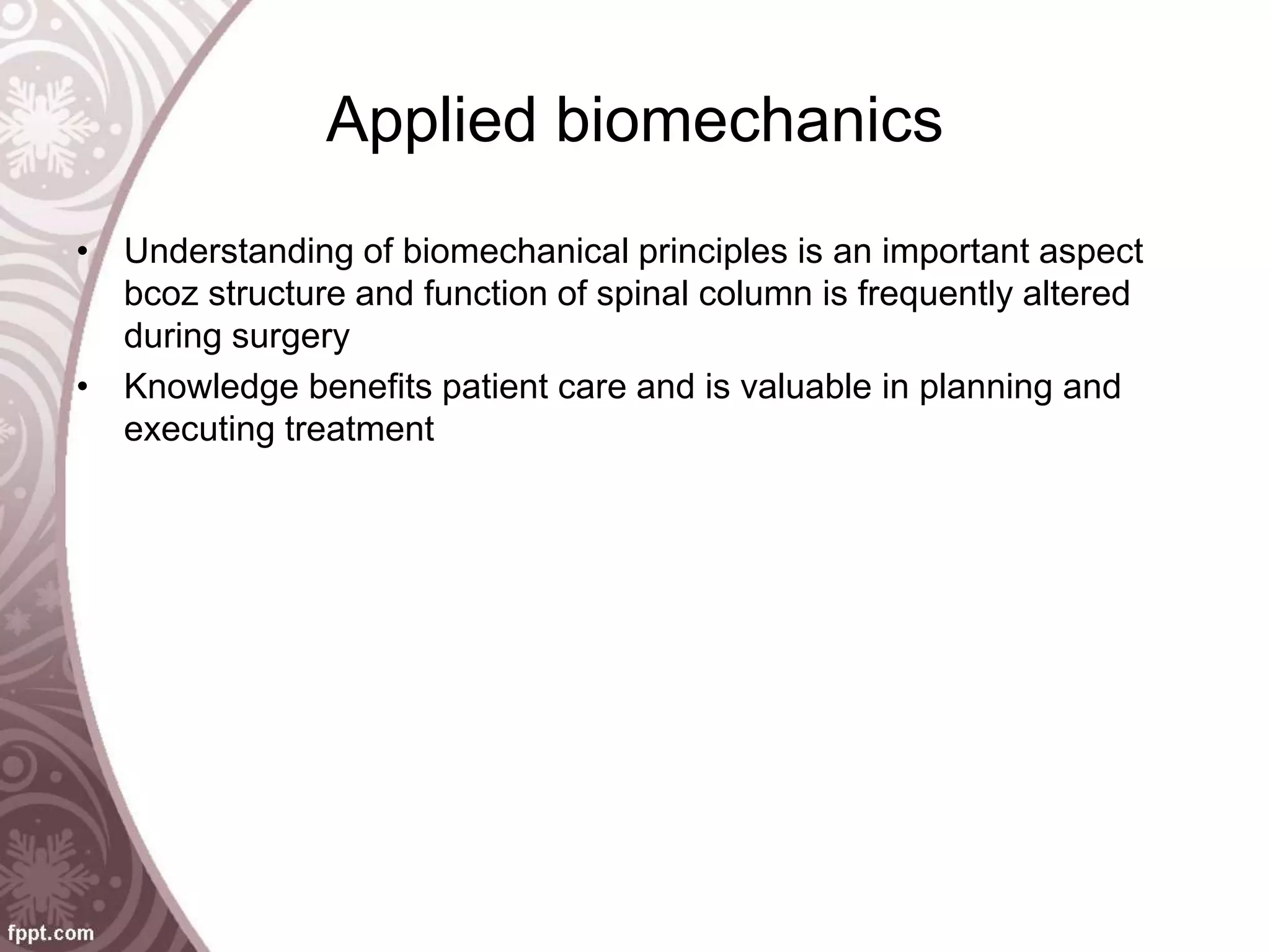 Applied biomechanics

• Understanding of biomechanical principles is an important aspect bcoz structure and function of spinal column is frequently altered during surgery
• Knowledge benefits patient care and is valuable in planning and executing treatment

fppt.com